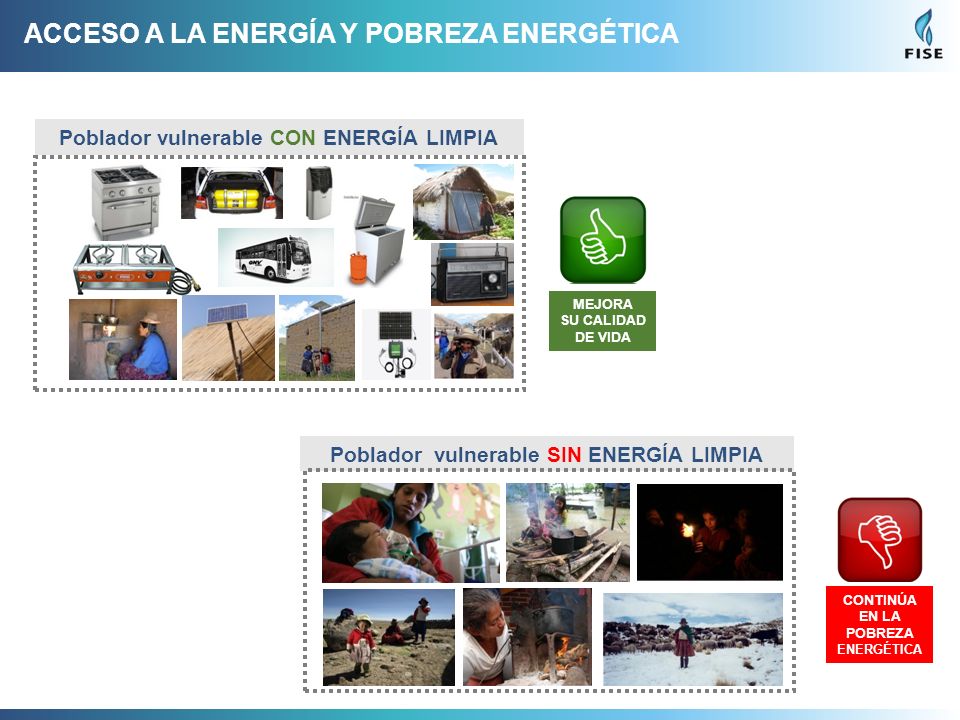 ACCESO A LA ENERGÍA Y POBREZA ENERGÉTICA

FISE

Poblador vulnerable CON ENERGÍA LIMPIA

MEJORA SU CALIDAD DE VIDA

Poblador vulnerable SIN ENERGÍA LIMPIA

CONTINÚA EN LA POBREZA ENERGÉTICA